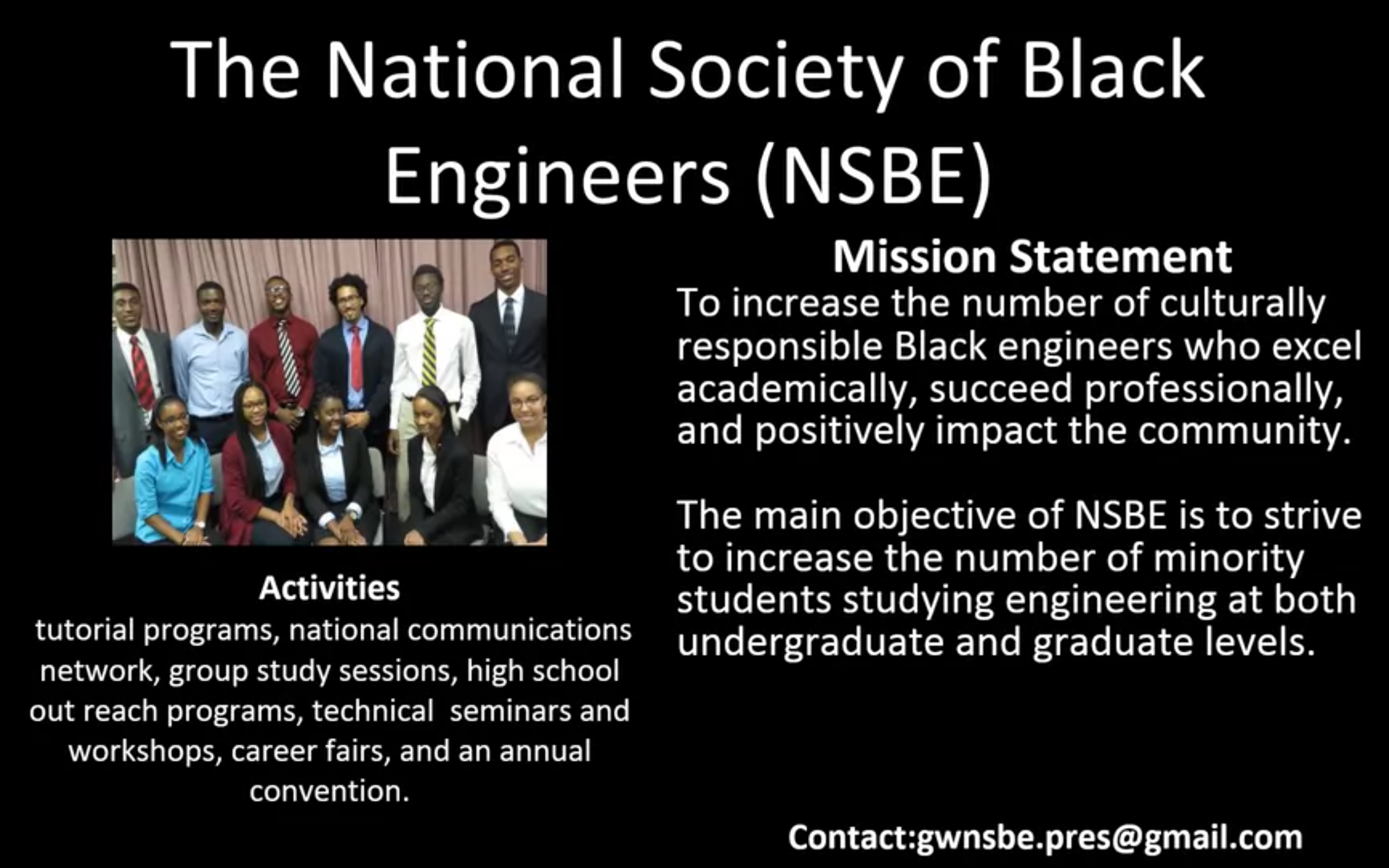 The National Society of Black Engineers (NSBE)

Activities
tutorial programs, national communications network, group study sessions, high school out reach programs, technical seminars and workshops, career fairs, and an annual convention.

Mission Statement
To increase the number of culturally responsible Black engineers who excel academically, succeed professionally, and positively impact the community.

The main objective of NSBE is to strive to increase the number of minority students studying engineering at both undergraduate and graduate levels.

Contact:gwnsbe.pres@gmail.com